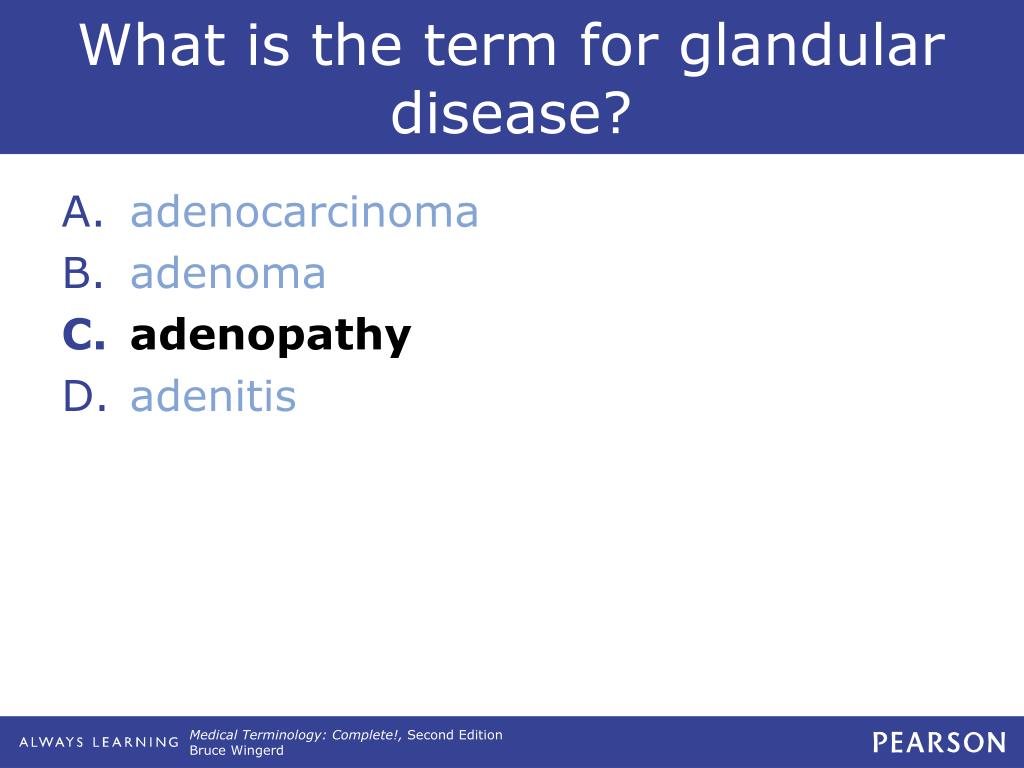 What is the term for glandular disease?

A. adenocarcinoma
B. adenoma
C. adenopathy
D. adenitis

ALWAYS LEARNING
Medical Terminology: Complete!, Second Edition
Bruce Wingerd
PEARSON